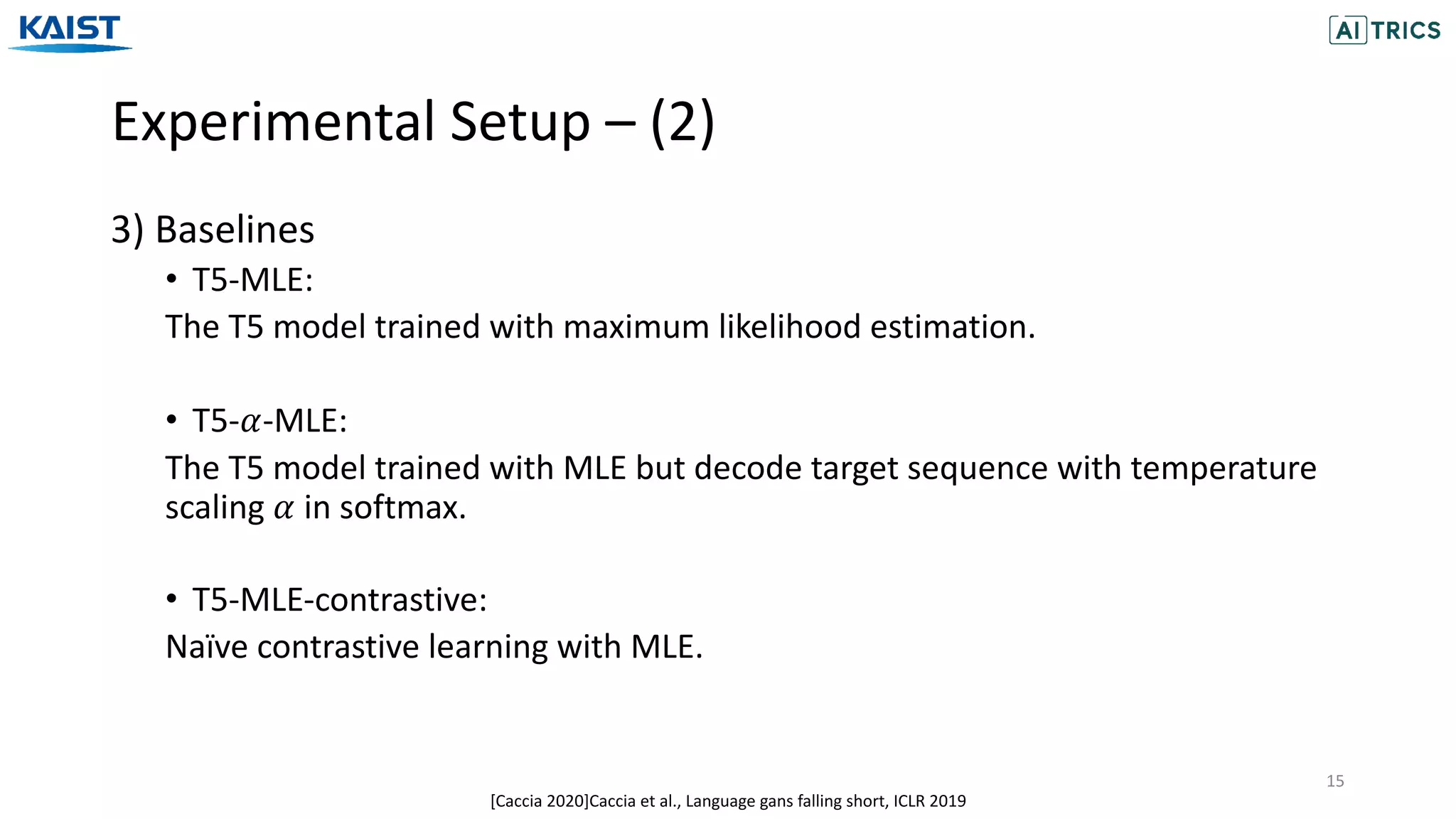 KAIST

AI TRICS

Experimental Setup – (2)

3) Baselines

• T5-MLE:

The T5 model trained with maximum likelihood estimation.

• T5-$\alpha$-MLE:

The T5 model trained with MLE but decode target sequence with temperature scaling $\alpha$ in softmax.

• T5-MLE-contrastive:

Naïve contrastive learning with MLE.

15

[Caccia 2020]Caccia et al., Language gans falling short, ICLR 2019